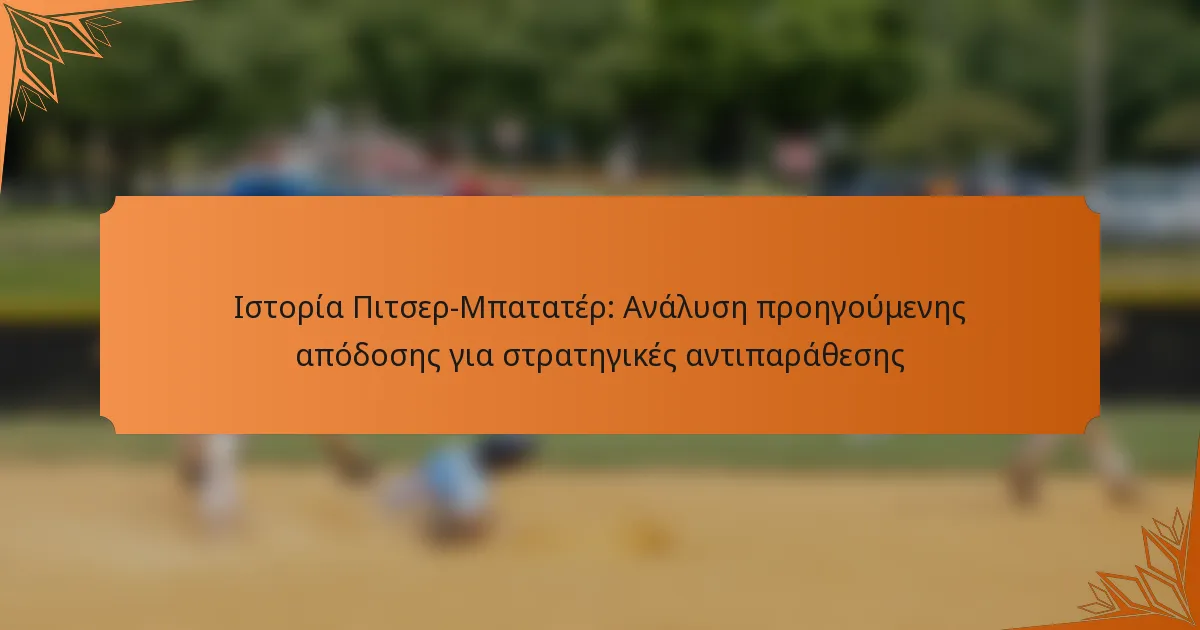 Ιστορία Πιτσερ-Μπατατέρ: Ανάλυση προηγούμενης απόδοσης για στρατηγικές αντιπαράθεσης